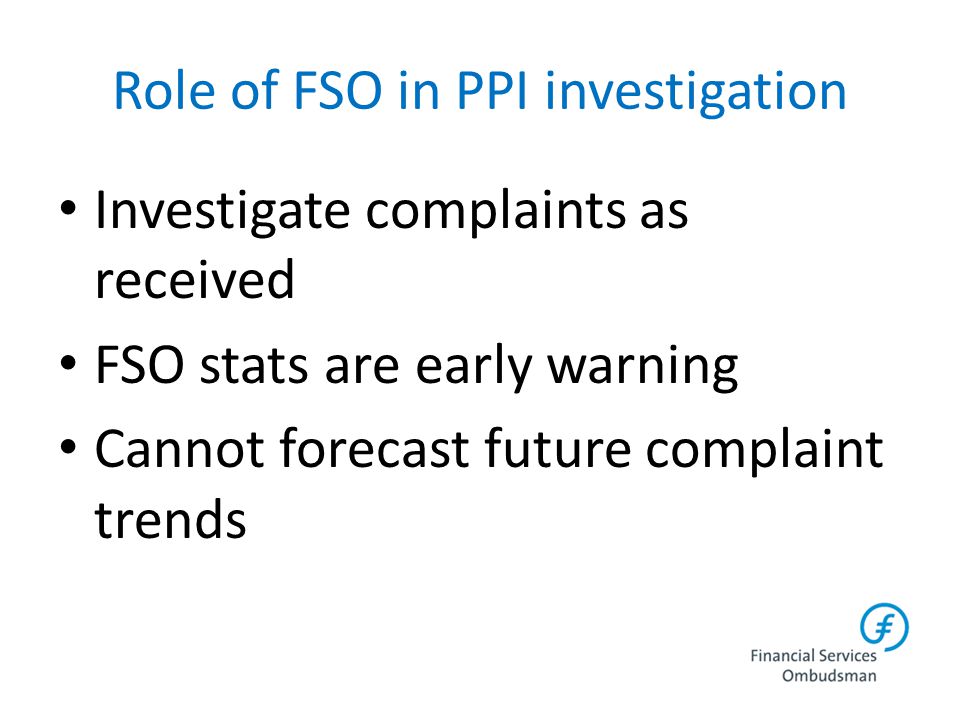 Role of FSO in PPI investigation

• Investigate complaints as received
• FSO stats are early warning
• Cannot forecast future complaint trends

Financial Services Ombudsman